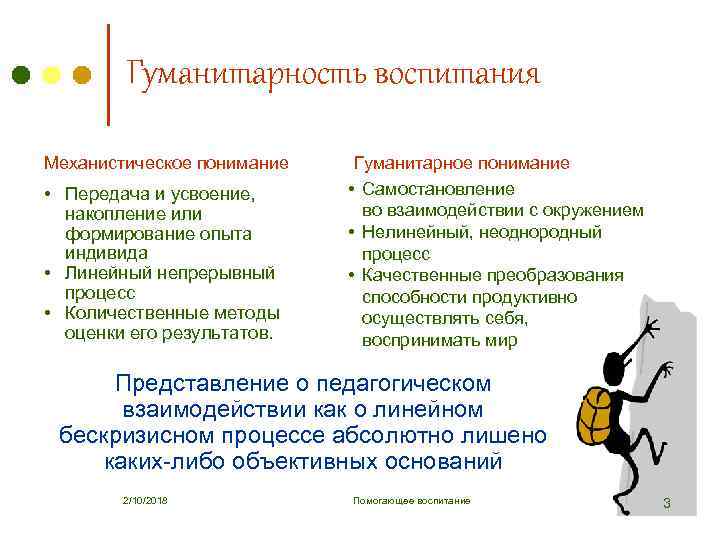 Гуманитарность воспитания

Механистическое понимание

• Передача и усвоение, накопление или формирование опыта индивида
• Линейный непрерывный процесс
• Количественные методы оценки его результатов.

Гуманитарное понимание

• Самостановление во взаимодействии с окружением
• Нелинейный, неоднородный процесс
• Качественные преобразования способности продуктивно осуществлять себя, воспринимать мир

Представление о педагогическом взаимодействии как о линейном бескризисном процессе абсолютно лишено каких-либо объективных оснований

2/10/2018

Помогающее воспитание

3